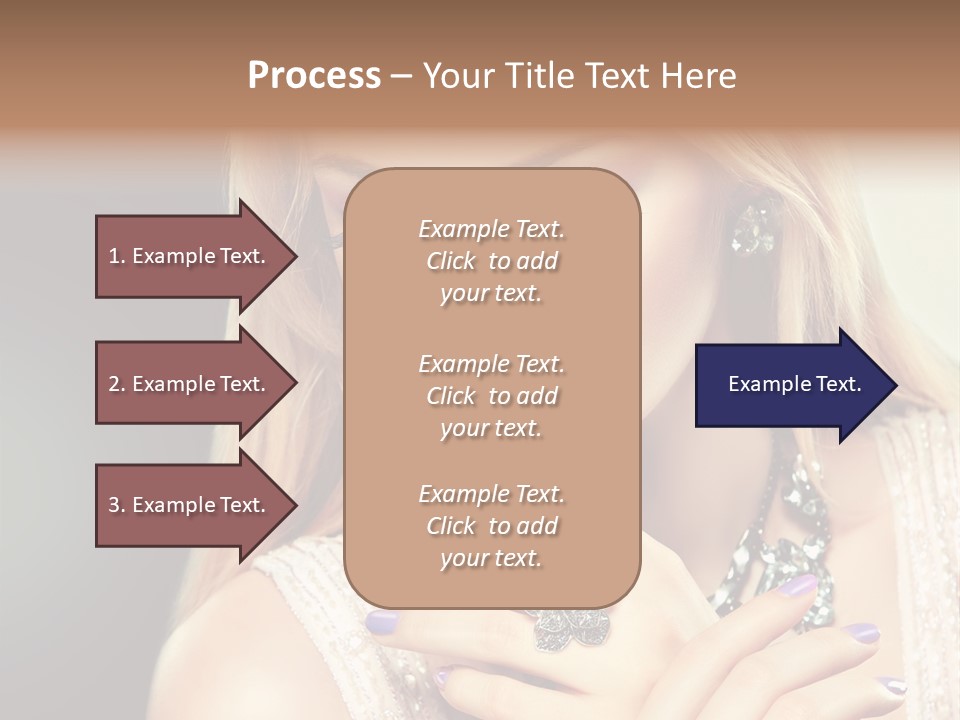 Process – Your Title Text Here

1. Example Text.

2. Example Text.

3. Example Text.

Example Text. Click to add your text.

Example Text. Click to add your text.

Example Text. Click to add your text.

Example Text.